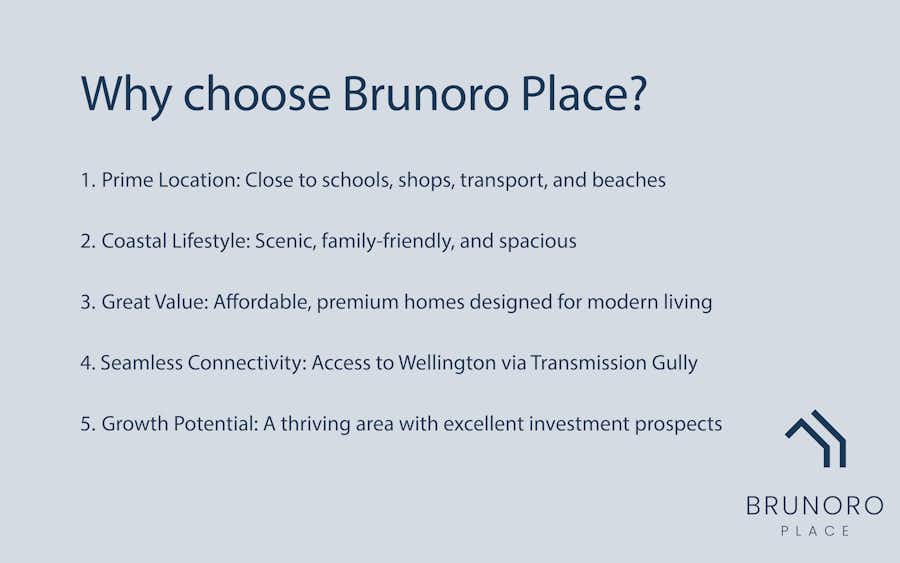 Why choose Brunoro Place?

1. Prime Location: Close to schools, shops, transport, and beaches

2. Coastal Lifestyle: Scenic, family-friendly, and spacious

3. Great Value: Affordable, premium homes designed for modern living

4. Seamless Connectivity: Access to Wellington via Transmission Gully

5. Growth Potential: A thriving area with excellent investment prospects

BRUNORO
PLACE